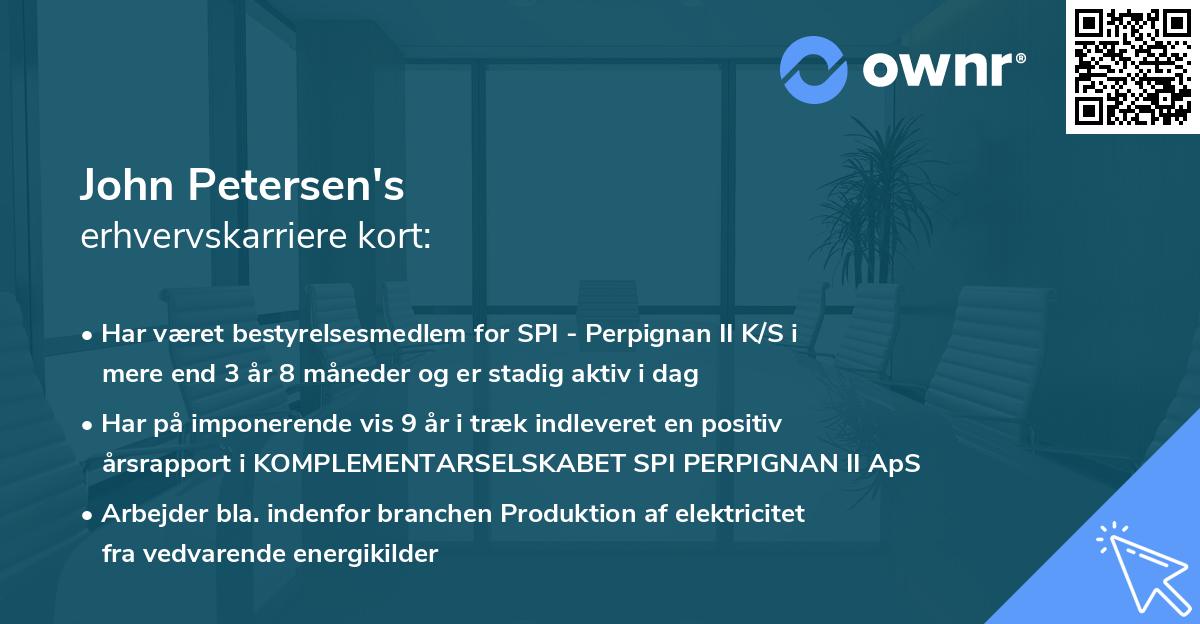 ownr®

John Petersen's
erhvervskarriere kort:

• Har været bestyrelsesmedlem for SPI - Perpignan II K/S i mere end 3 år 8 måneder og er stadig aktiv i dag
• Har på imponerende vis 9 år i træk indleveret en positiv årsrapport i KOMPLEMENTARSELSKABET SPI PERPIGNAN II ApS
• Arbejder bla. indenfor branchen Produktion af elektricitet fra vedvarende energikilder